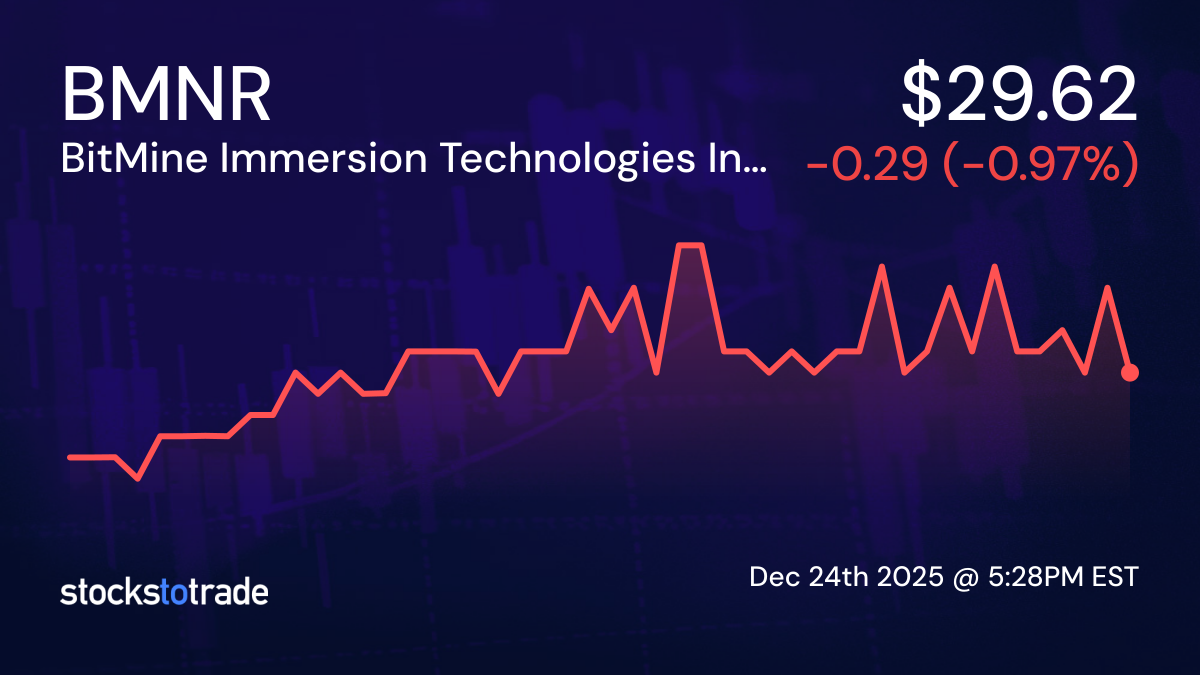 BMNR

BitMine Immersion Technologies In...

$29.62

-0.29 (-0.97%)

stockstotrade

Dec 24th 2025 @ 5:28PM EST